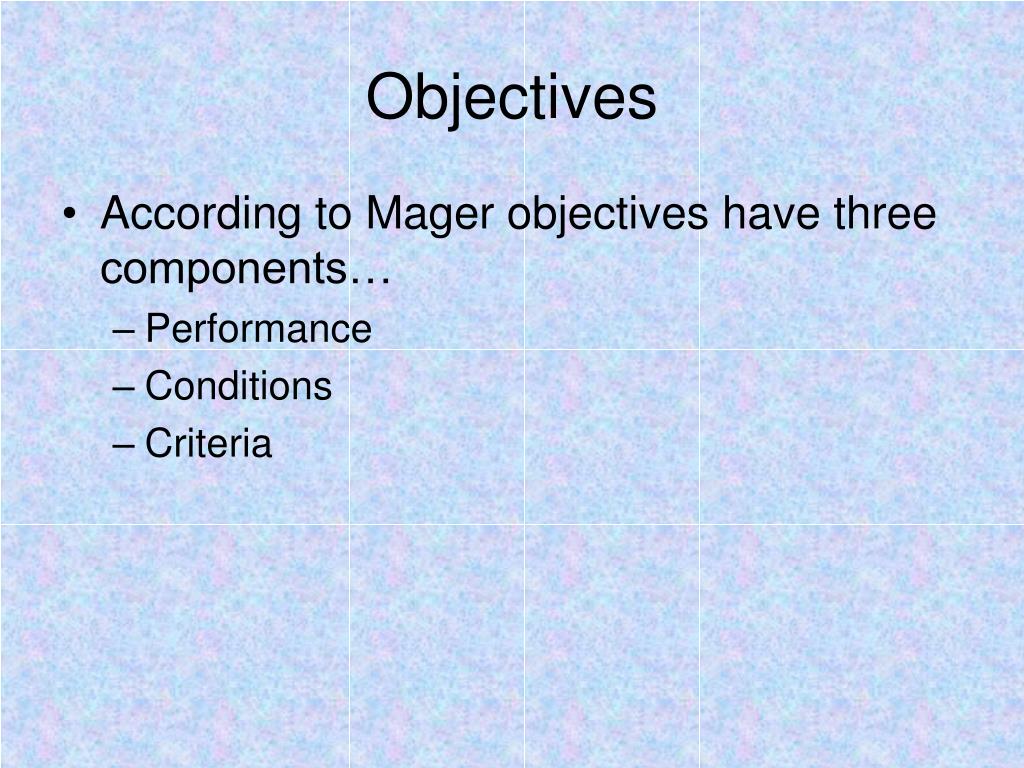 Objectives

• According to Mager objectives have three components…
– Performance
– Conditions
– Criteria